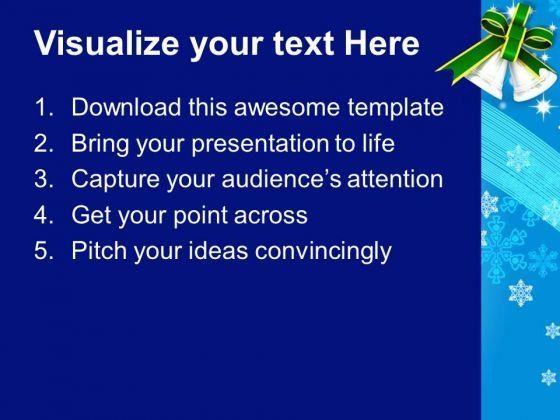 Visualize your text Here

1. Download this awesome template
2. Bring your presentation to life
3. Capture your audience’s attention
4. Get your point across
5. Pitch your ideas convincingly